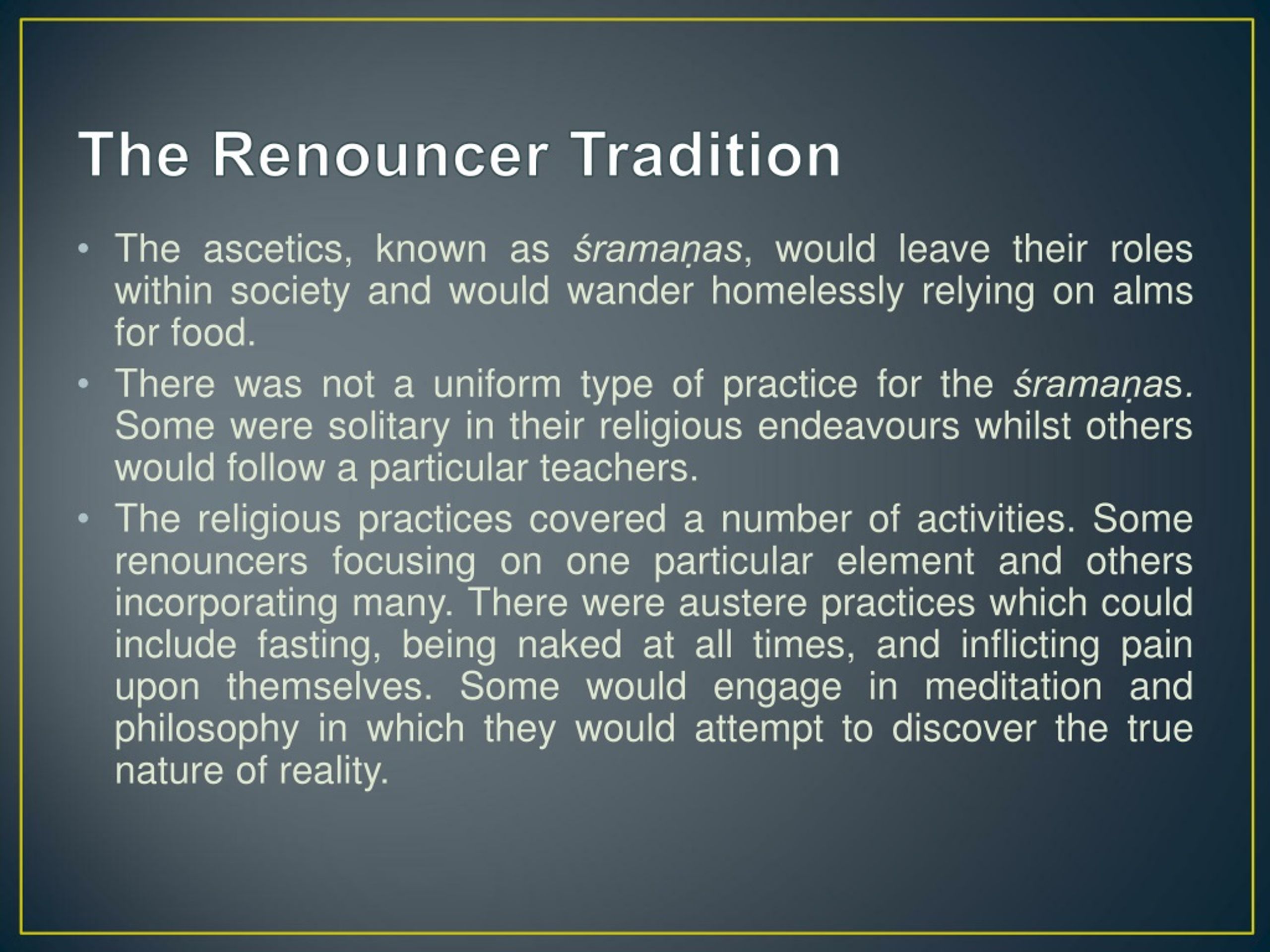 The Renouncer Tradition

• The ascetics, known as śramaṇas, would leave their roles within society and would wander homelessly relying on alms for food.

• There was not a uniform type of practice for the śramaṇas. Some were solitary in their religious endeavours whilst others would follow a particular teachers.

• The religious practices covered a number of activities. Some renouncers focusing on one particular element and others incorporating many. There were austere practices which could include fasting, being naked at all times, and inflicting pain upon themselves. Some would engage in meditation and philosophy in which they would attempt to discover the true nature of reality.